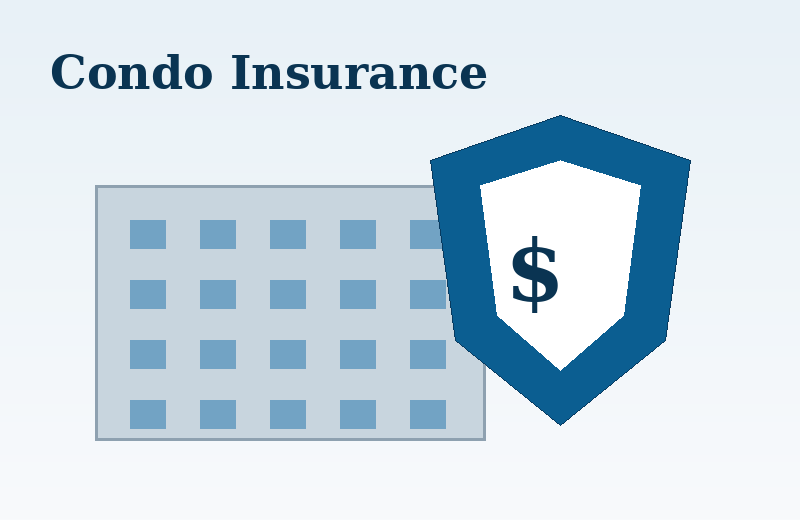 Condo Insurance

$